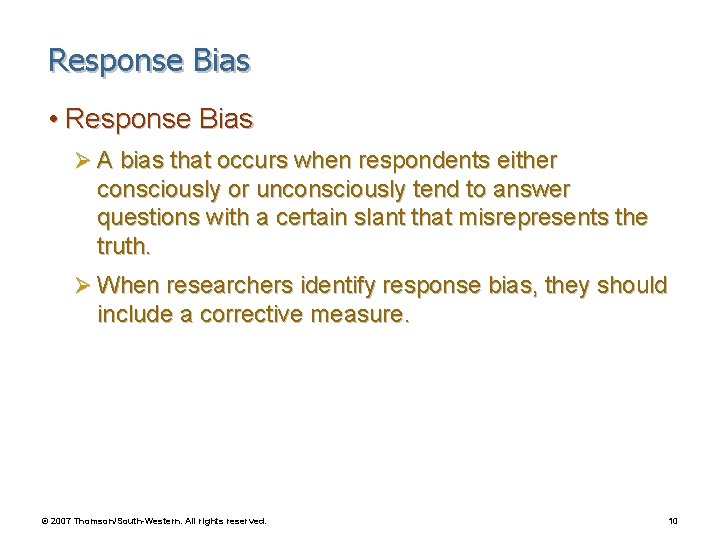 Response Bias

• Response Bias

➢ A bias that occurs when respondents either consciously or unconsciously tend to answer questions with a certain slant that misrepresents the truth.

➢ When researchers identify response bias, they should include a corrective measure.

© 2007 Thomson/South-Western. All rights reserved.

10